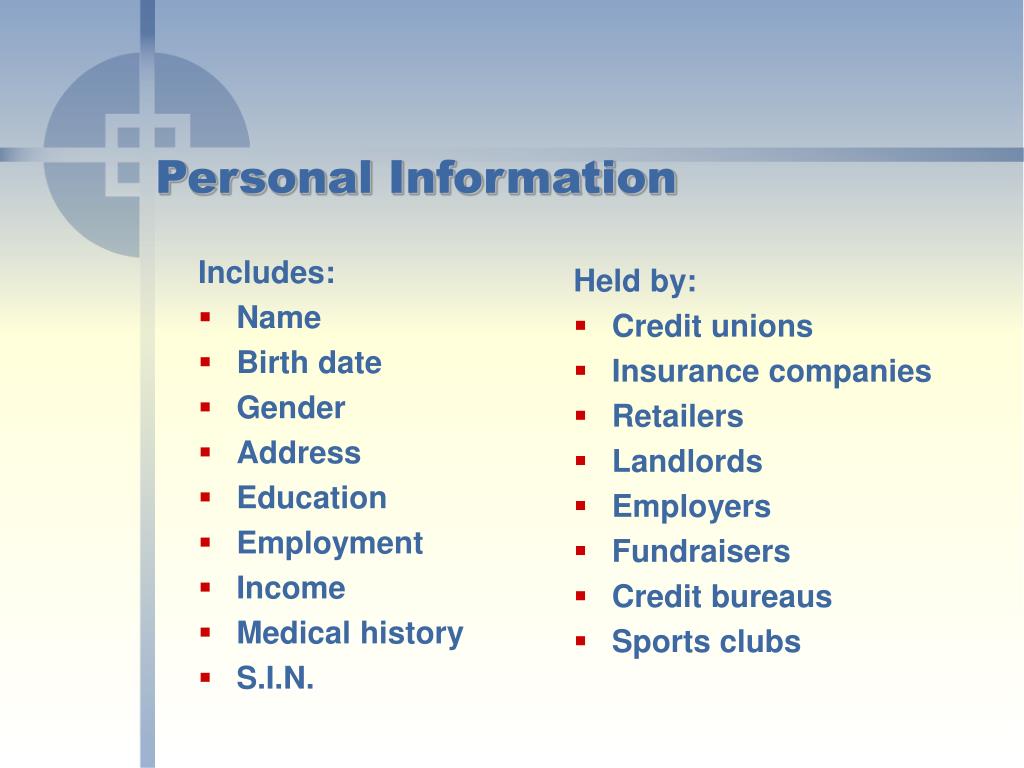 Personal Information

Includes:
- Name
- Birth date
- Gender
- Address
- Education
- Employment
- Income
- Medical history
- S.I.N.

Held by:
- Credit unions
- Insurance companies
- Retailers
- Landlords
- Employers
- Fundraisers
- Credit bureaus
- Sports clubs